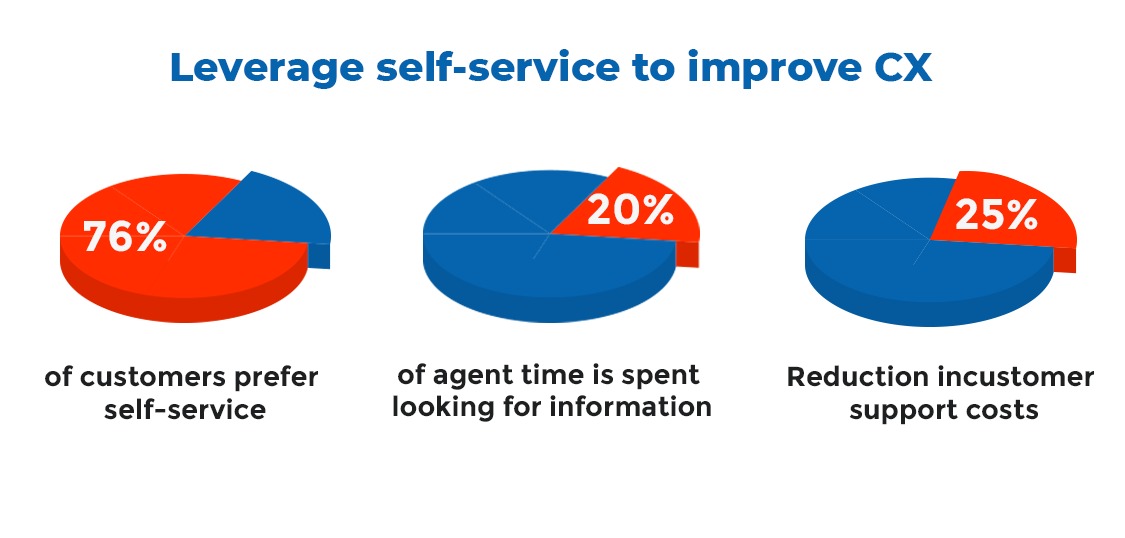 Leverage self-service to improve CX

76%

of customers prefer self-service

20%

of agent time is spent looking for information

25%

Reduction incustomer support costs